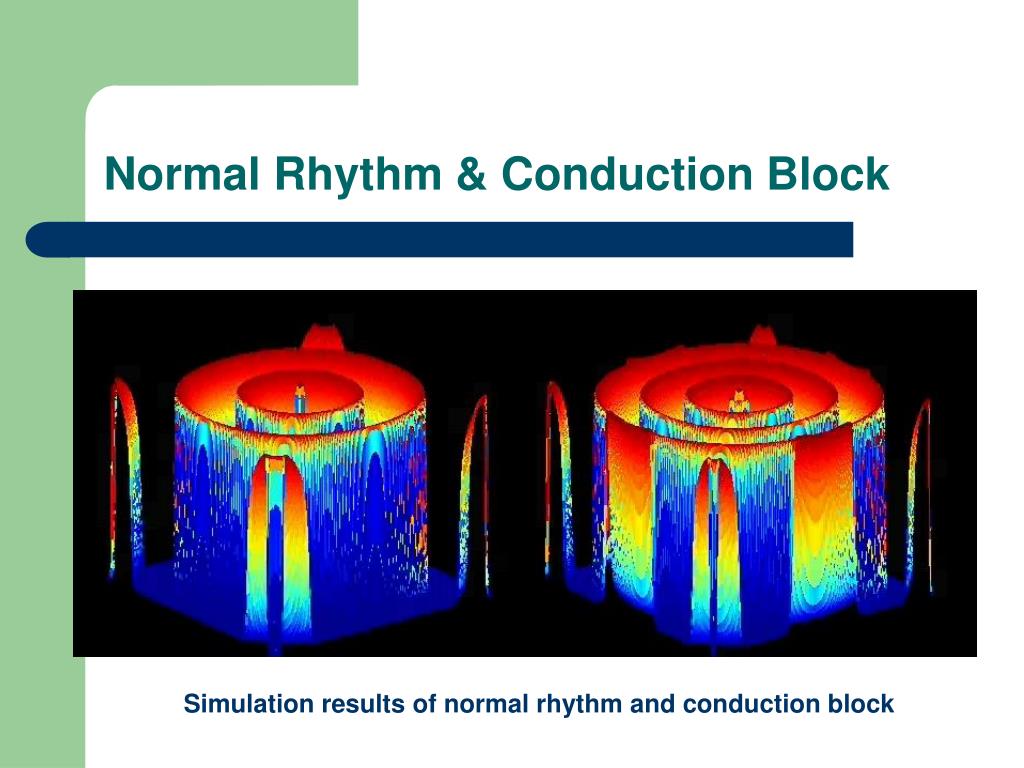 Normal Rhythm & Conduction Block

Simulation results of normal rhythm and conduction block